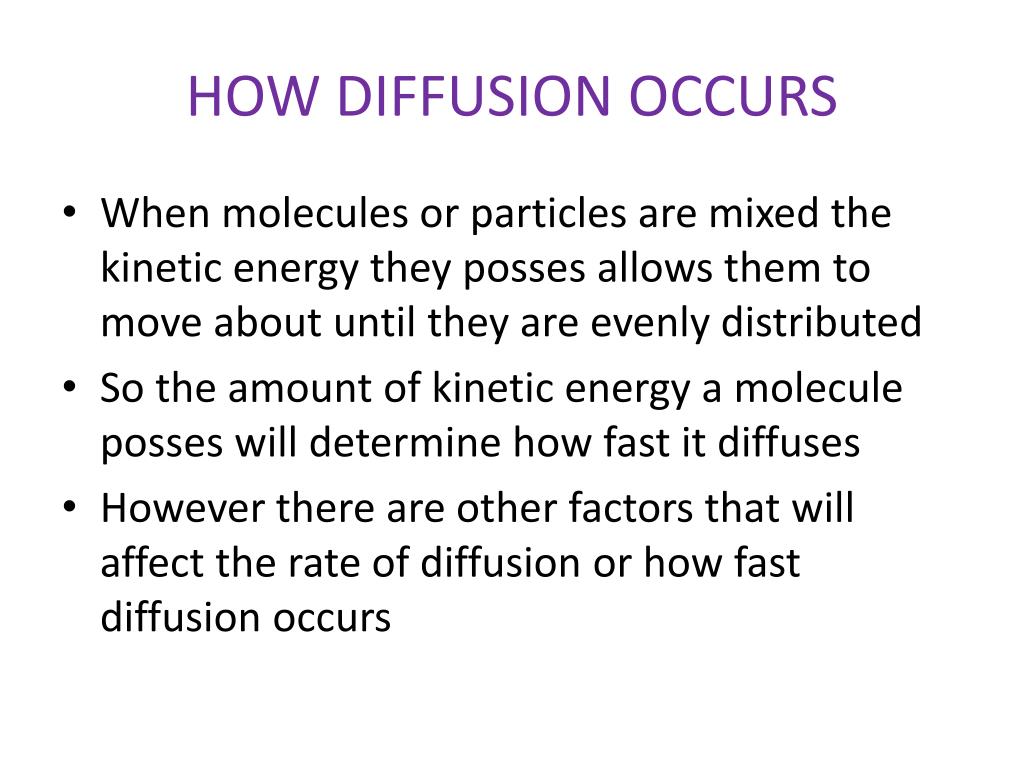 HOW DIFFUSION OCCURS

• When molecules or particles are mixed the kinetic energy they posses allows them to move about until they are evenly distributed

• So the amount of kinetic energy a molecule posses will determine how fast it diffuses

• However there are other factors that will affect the rate of diffusion or how fast diffusion occurs